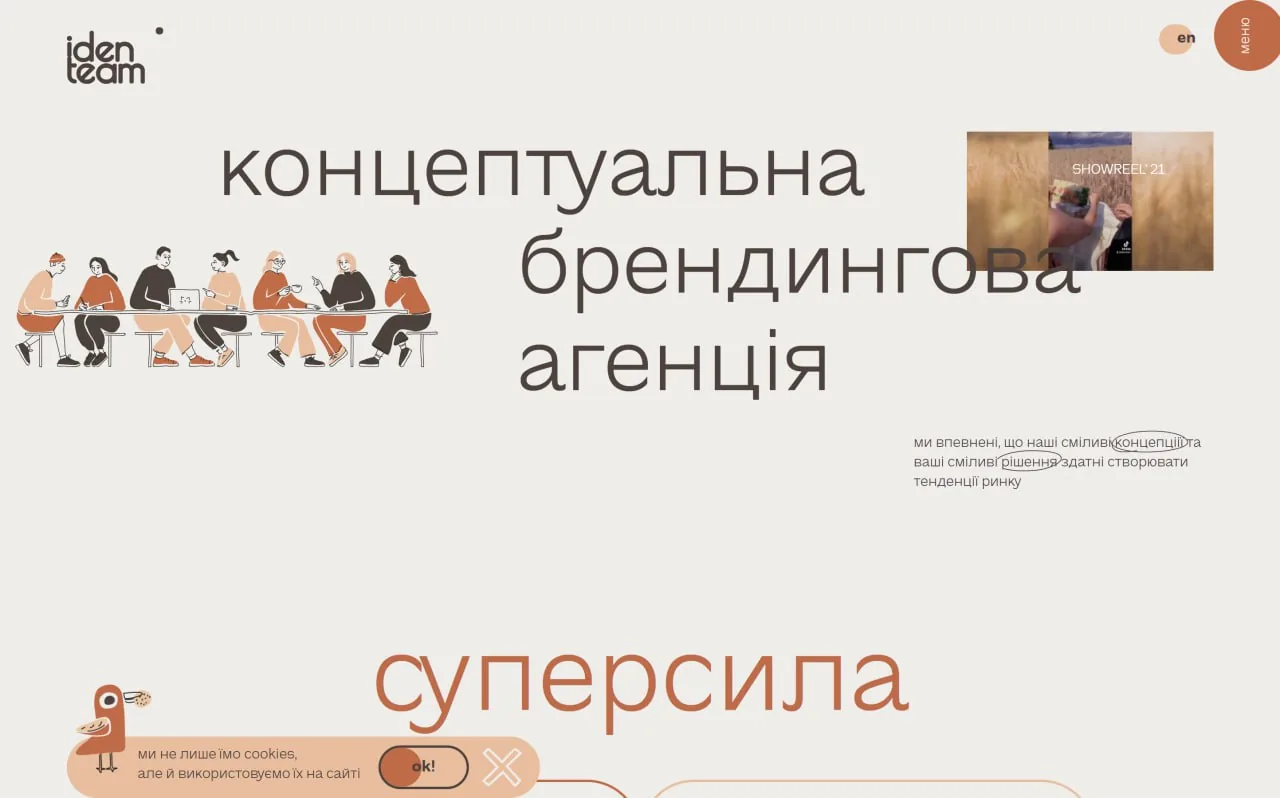 iden team

en

меню

концептуальна брендингова агенція

SHOWREEL' 21

ми впевнені, що наші сміливі концепції та ваші сміливі рішення здатні створювати тенденції ринку

суперсила

ми не лише їмо cookies, але й використовуємо їх на сайті

ok!